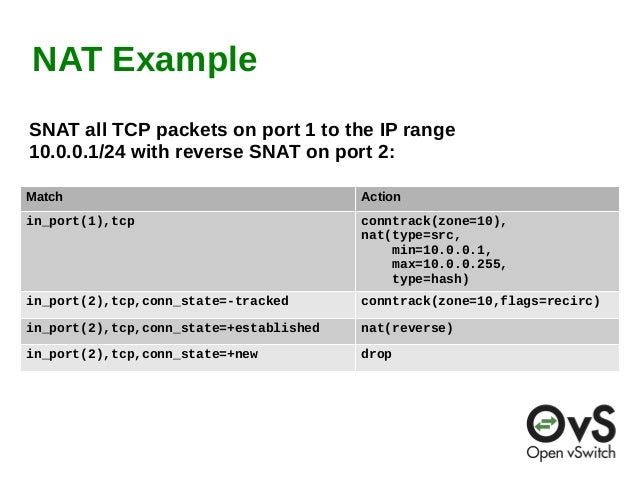 NAT Example

SNAT all TCP packets on port 1 to the IP range 10.0.0.1/24 with reverse SNAT on port 2:

| Match | Action |
|---|---|
| in_port(1),tcp | conntrack(zone=10), nat(type=src, min=10.0.0.1, max=10.0.0.255, type=hash) |
| in_port(2),tcp,conn_state=-tracked | conntrack(zone=10,flags=recirc) |
| in_port(2),tcp,conn_state=+established | nat(reverse) |
| in_port(2),tcp,conn_state=+new | drop |

OvS
Open vSwitch